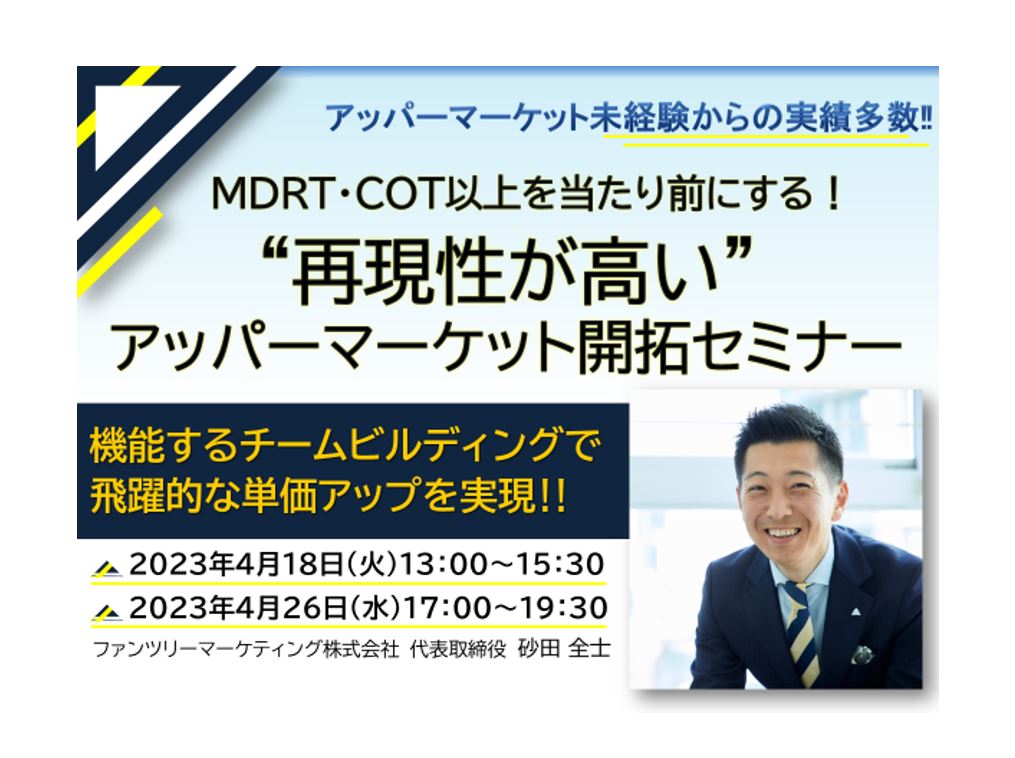 アッパーマーケット未経験からの実績多数!!

MDRT・COT以上を当たり前にする！
“再現性が高い”
アッパーマーケット開拓セミナー

機能するチームビルディングで
飛躍的な単価アップを実現!!

2023年4月18日(火)13:00～15:30
2023年4月26日(水)17:00～19:30

ファンツリーマーケティング株式会社 代表取締役 砂田 全士